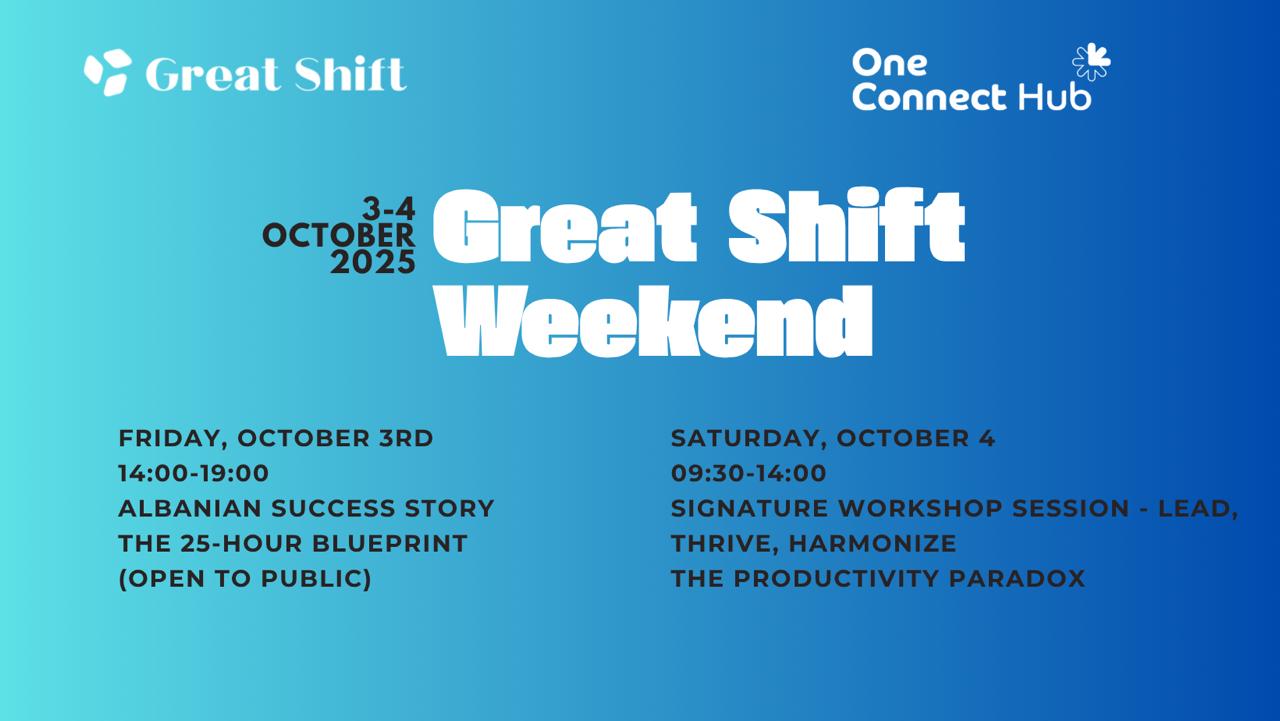 Great Shift

One Connect Hub

3-4 OCTOBER 2025

Great Shift Weekend

FRIDAY, OCTOBER 3RD
14:00-19:00
ALBANIAN SUCCESS STORY
THE 25-HOUR BLUEPRINT
(OPEN TO PUBLIC)

SATURDAY, OCTOBER 4
09:30-14:00
SIGNATURE WORKSHOP SESSION - LEAD, THRIVE, HARMONIZE
THE PRODUCTIVITY PARADOX